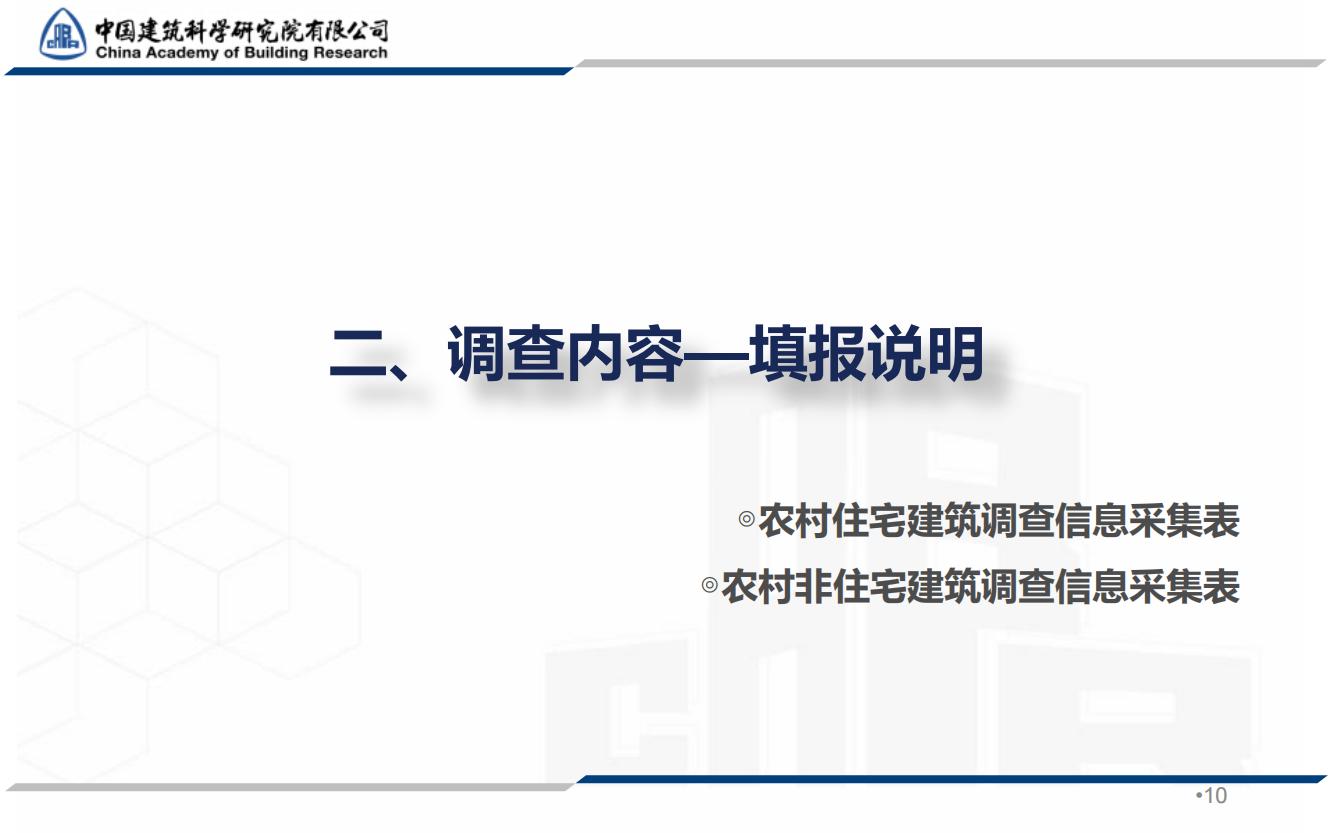 中国建筑科学研究院有限公司
China Academy of Building Research

二、调查内容—填报说明

◎农村住宅建筑调查信息采集表
◎农村非住宅建筑调查信息采集表

•10